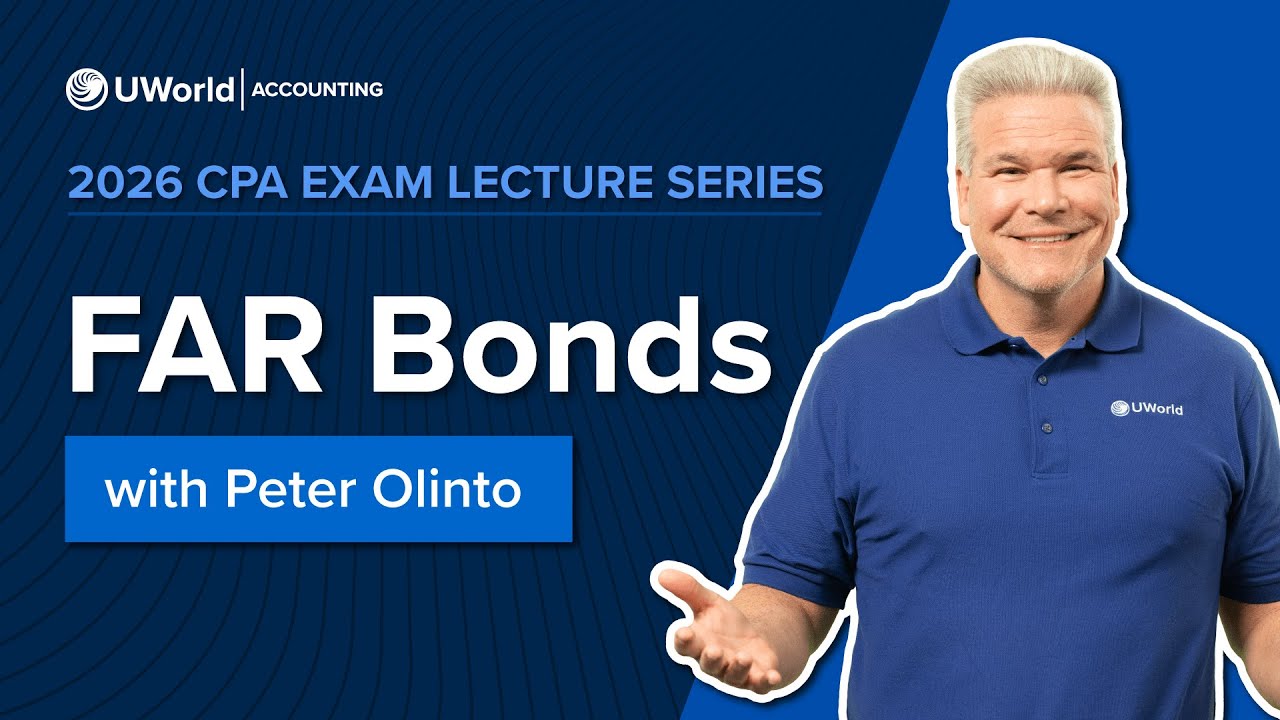 UWorld | ACCOUNTING

2026 CPA EXAM LECTURE SERIES

FAR Bonds

with Peter Olinto

UWorld